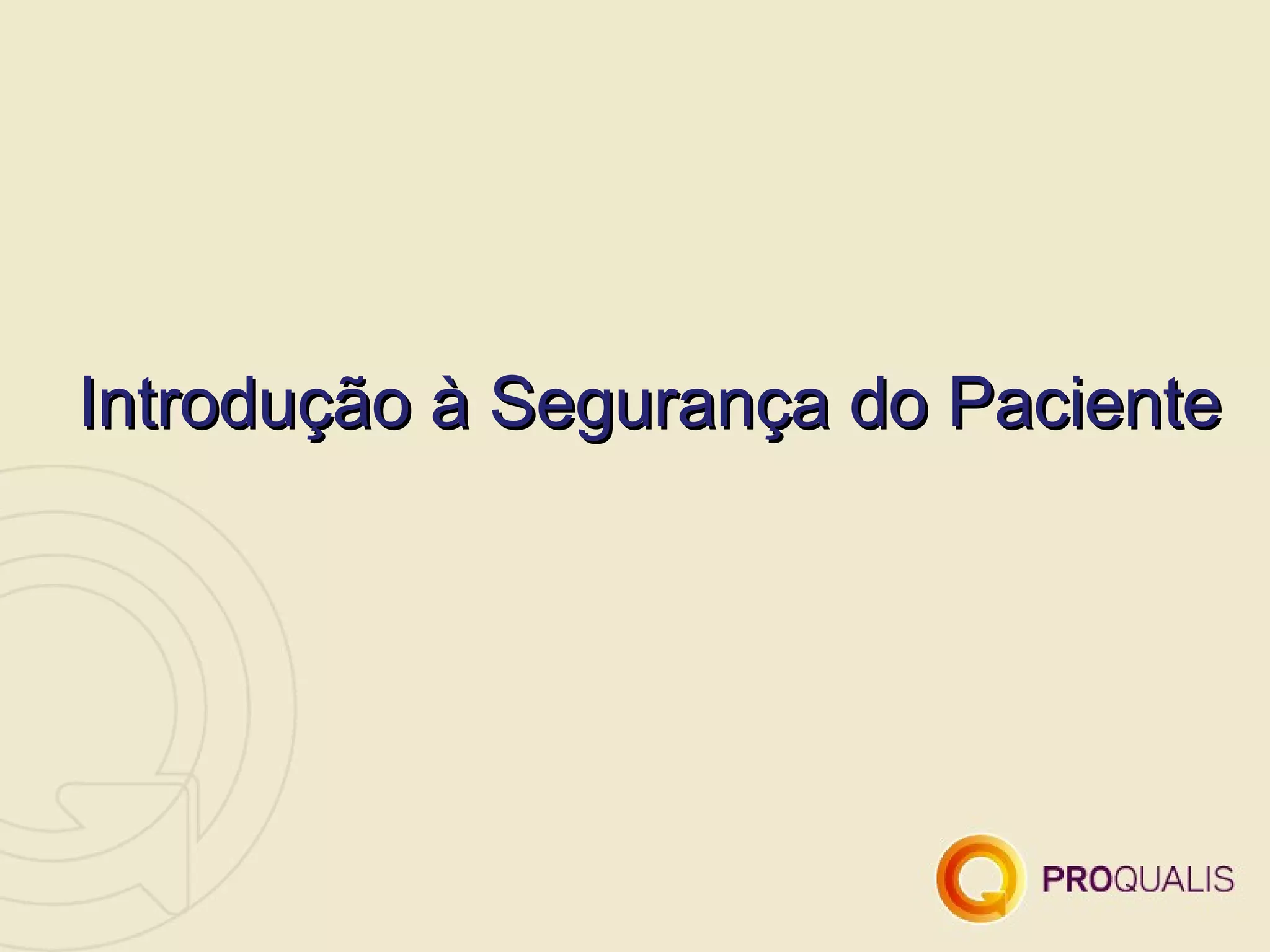 Introdução à Segurança do Paciente

PROQUALIS